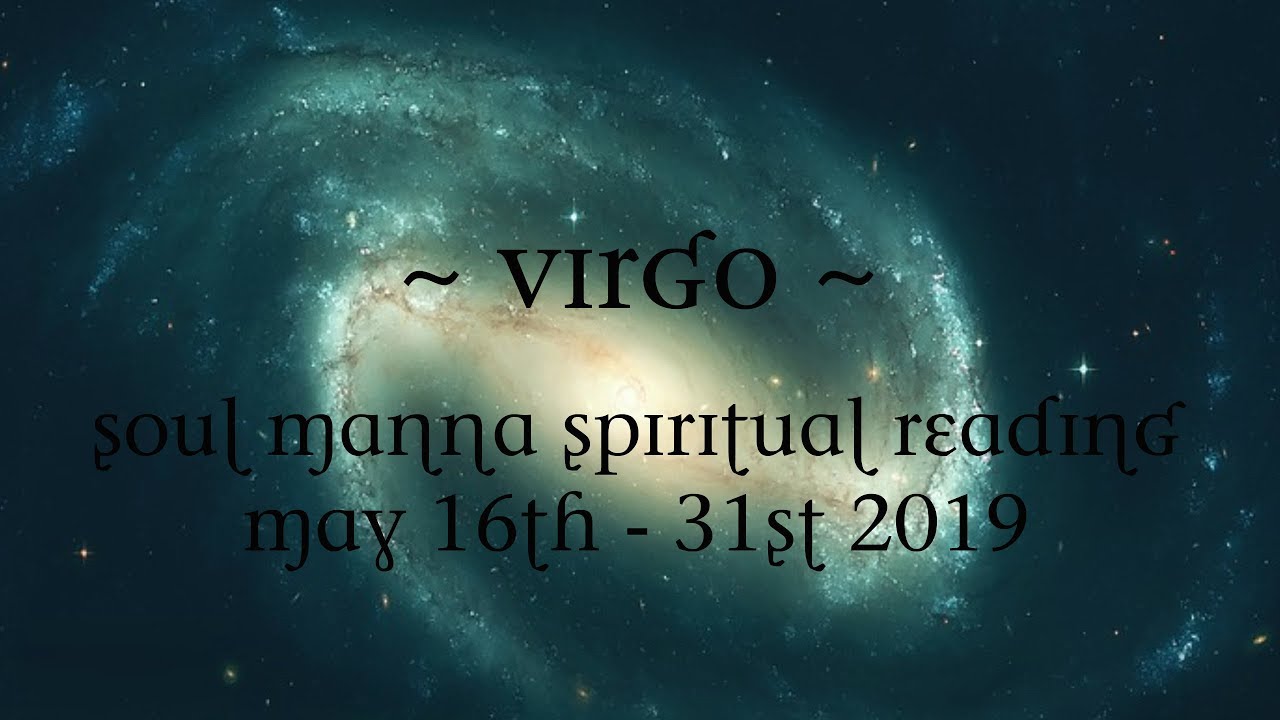 ~ VIRGO ~

soul manna spiritual reading
may 16th - 31st 2019